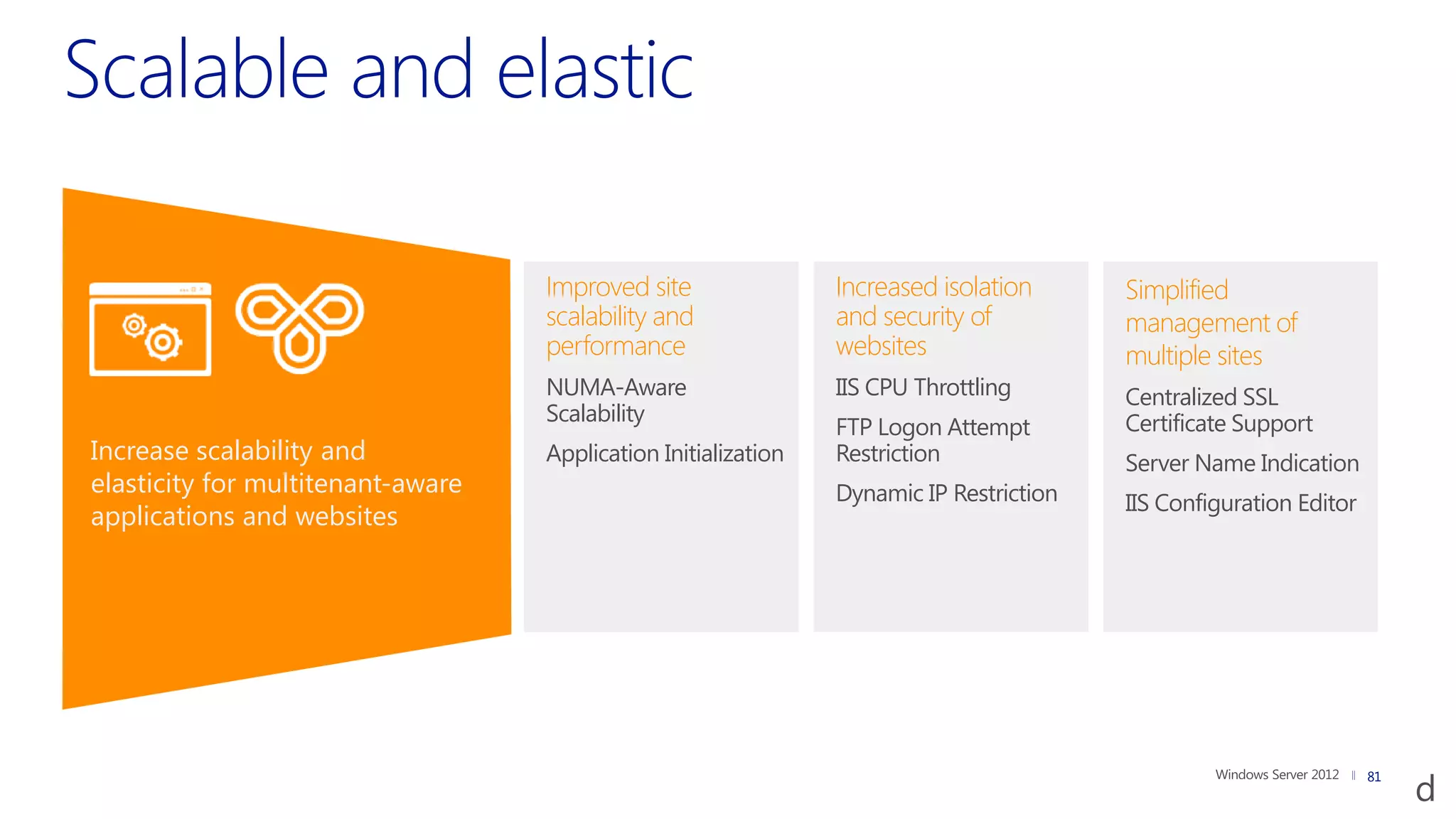 Scalable and elastic

Increase scalability and elasticity for multitenant-aware applications and websites

Improved site scalability and performance

NUMA-Aware Scalability

Application Initialization

Increased isolation and security of websites

IIS CPU Throttling

FTP Logon Attempt Restriction

Dynamic IP Restriction

Simplified management of multiple sites

Centralized SSL Certificate Support

Server Name Indication

IIS Configuration Editor

Windows Server 2012 || 81

d